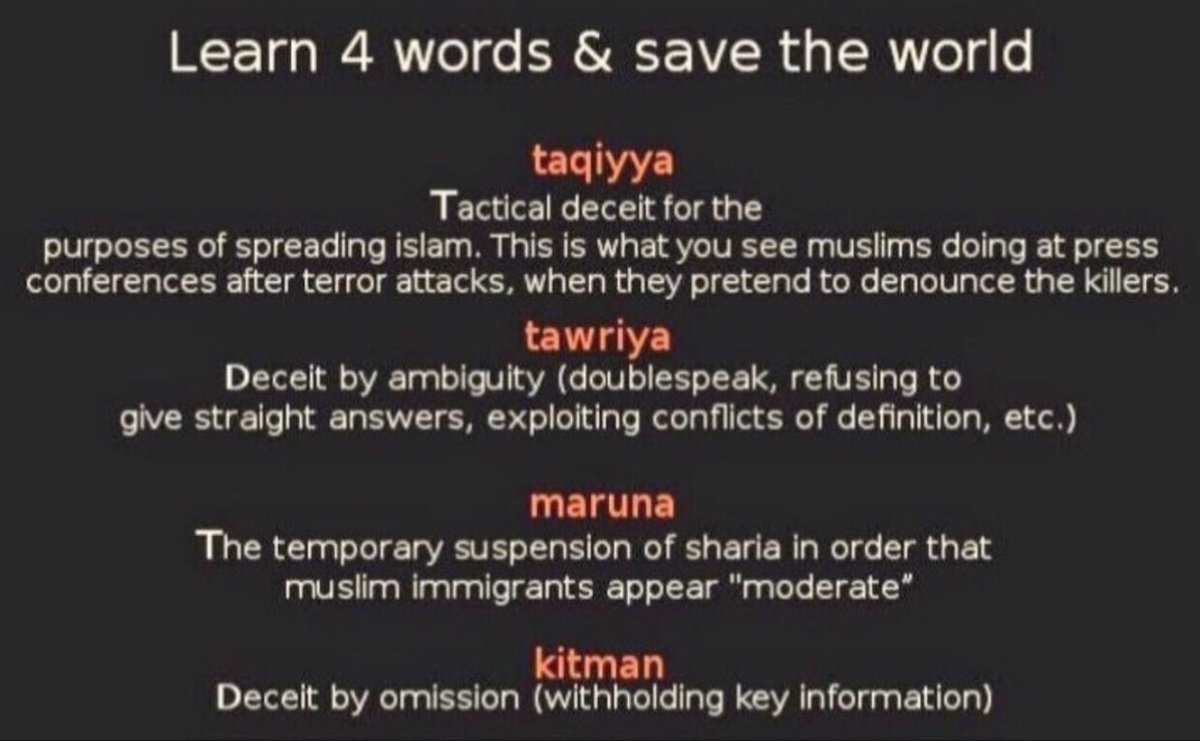 Learn 4 words & save the world

taqiyya
Tactical deceit for the purposes of spreading islam. This is what you see muslims doing at press conferences after terror attacks, when they pretend to denounce the killers.

tawriya
Deceit by ambiguity (doublespeak, refusing to give straight answers, exploiting conflicts of definition, etc.)

maruna
The temporary suspension of sharia in order that muslim immigrants appear "moderate"

kitman
Deceit by omission (withholding key information)